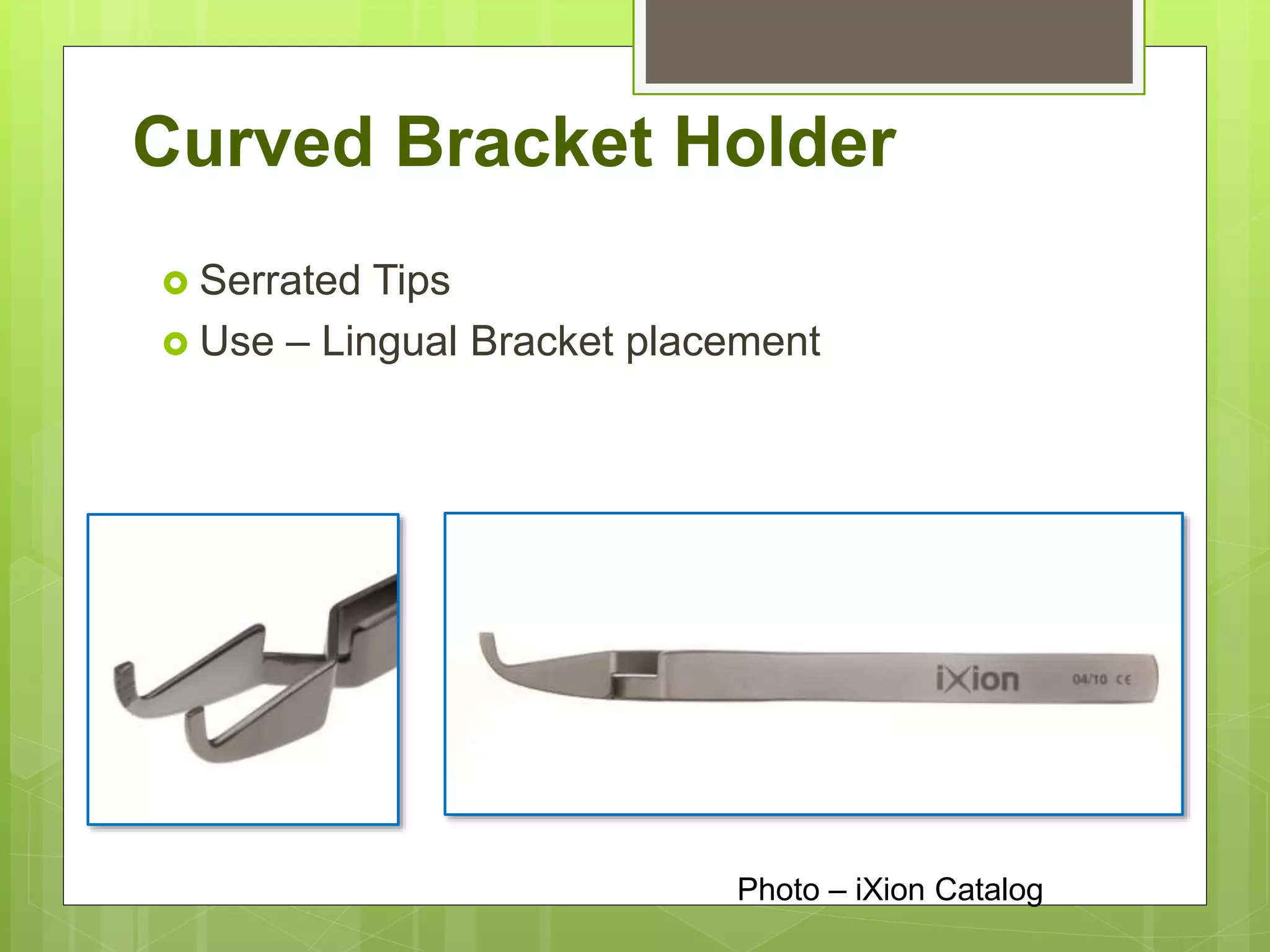 Curved Bracket Holder

Serrated Tips
Use – Lingual Bracket placement

iXion 04/10 CE

Photo – iXion Catalog